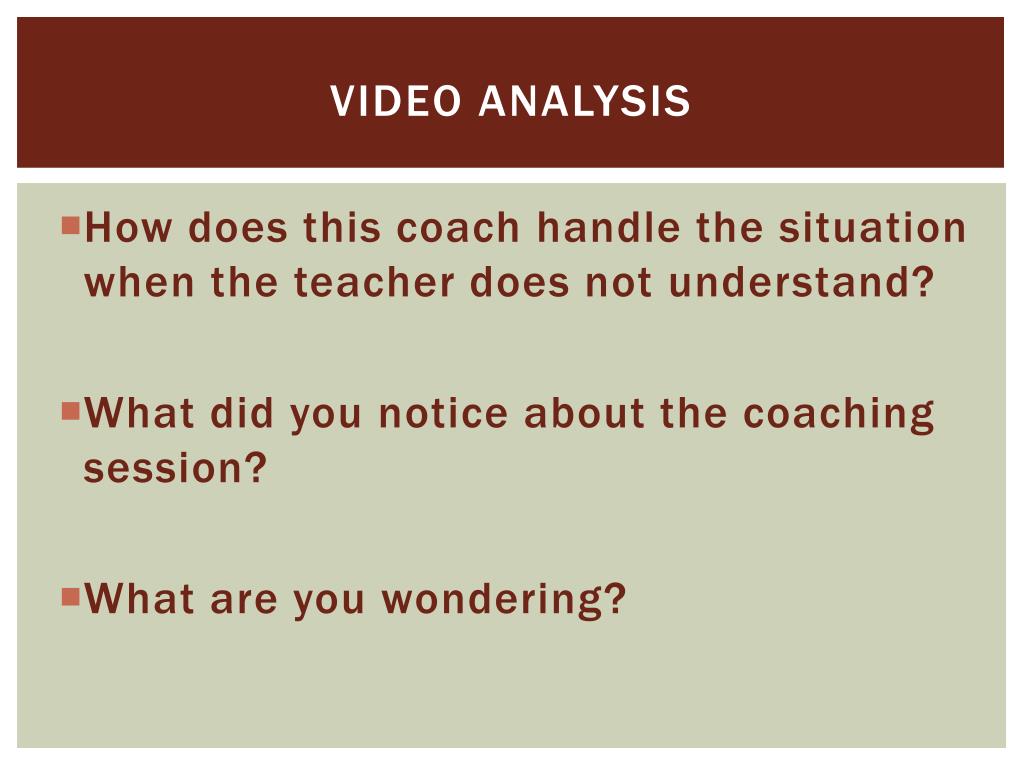 VIDEO ANALYSIS

How does this coach handle the situation when the teacher does not understand?

What did you notice about the coaching session?

What are you wondering?